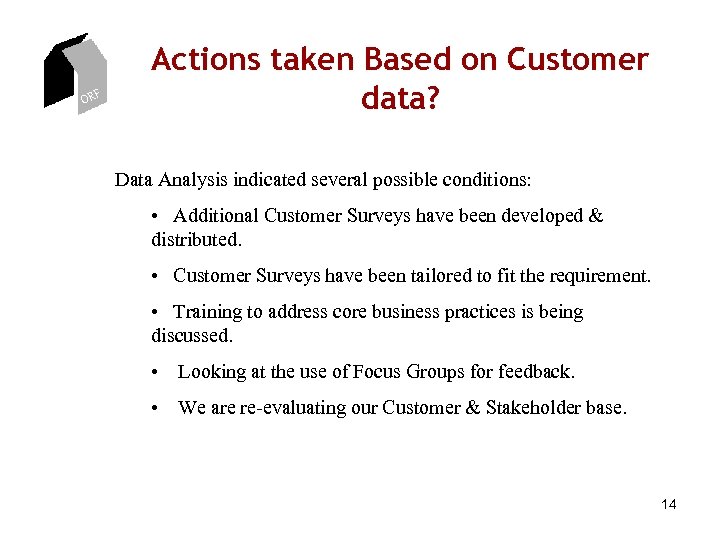 ORF

Actions taken Based on Customer data?

Data Analysis indicated several possible conditions:

• Additional Customer Surveys have been developed & distributed.

• Customer Surveys have been tailored to fit the requirement.

• Training to address core business practices is being discussed.

• Looking at the use of Focus Groups for feedback.

• We are re-evaluating our Customer & Stakeholder base.

14